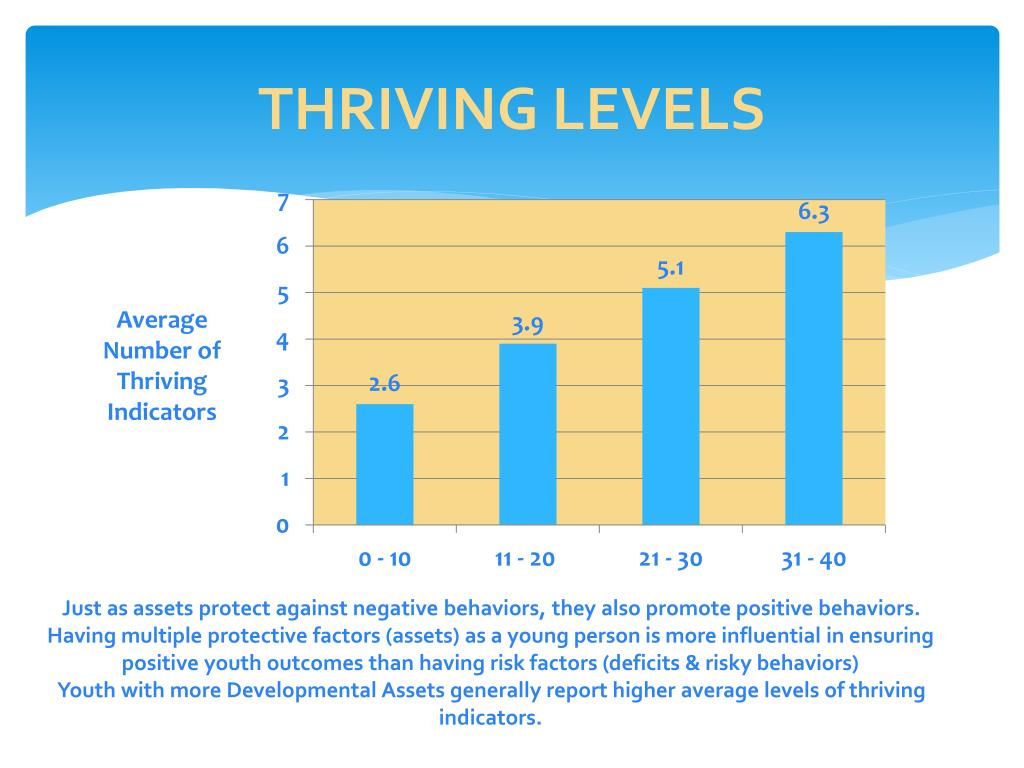 THRIVING LEVELS

Average Number of Thriving Indicators

7
6
5
4
3
2
1
0

2.6
3.9
5.1
6.3

0 - 10
11 - 20
21 - 30
31 - 40

Just as assets protect against negative behaviors, they also promote positive behaviors. Having multiple protective factors (assets) as a young person is more influential in ensuring positive youth outcomes than having risk factors (deficits & risky behaviors)
Youth with more Developmental Assets generally report higher average levels of thriving indicators.